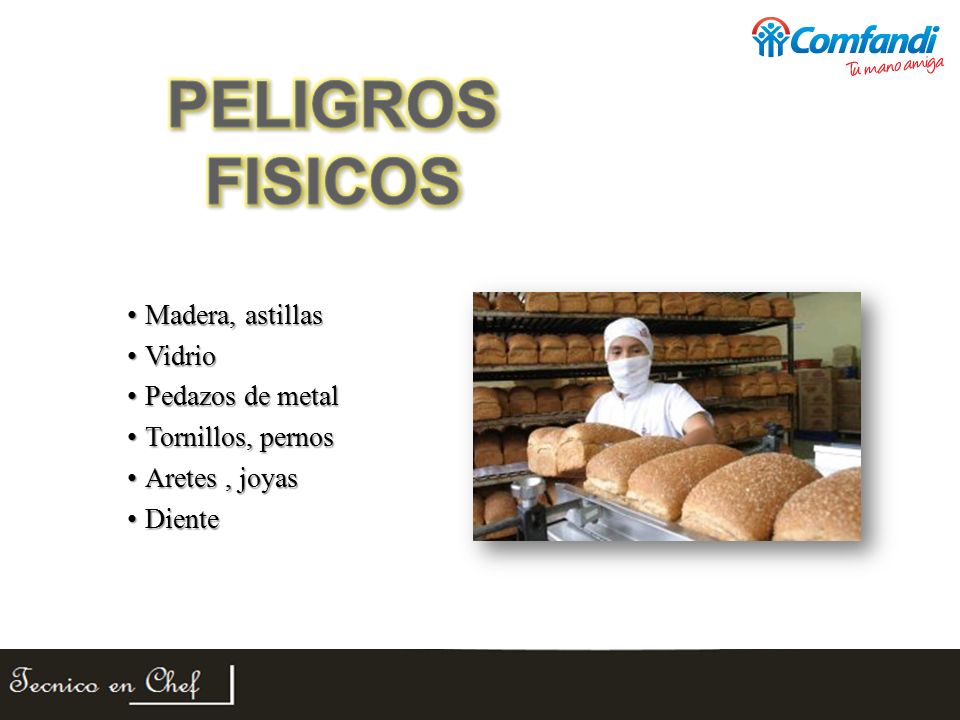 Comfandi
Tu mano amiga

PELIGROS FISICOS

• Madera, astillas
• Vidrio
• Pedazos de metal
• Tornillos, pernos
• Aretes , joyas
• Diente

Tecnico en Chef